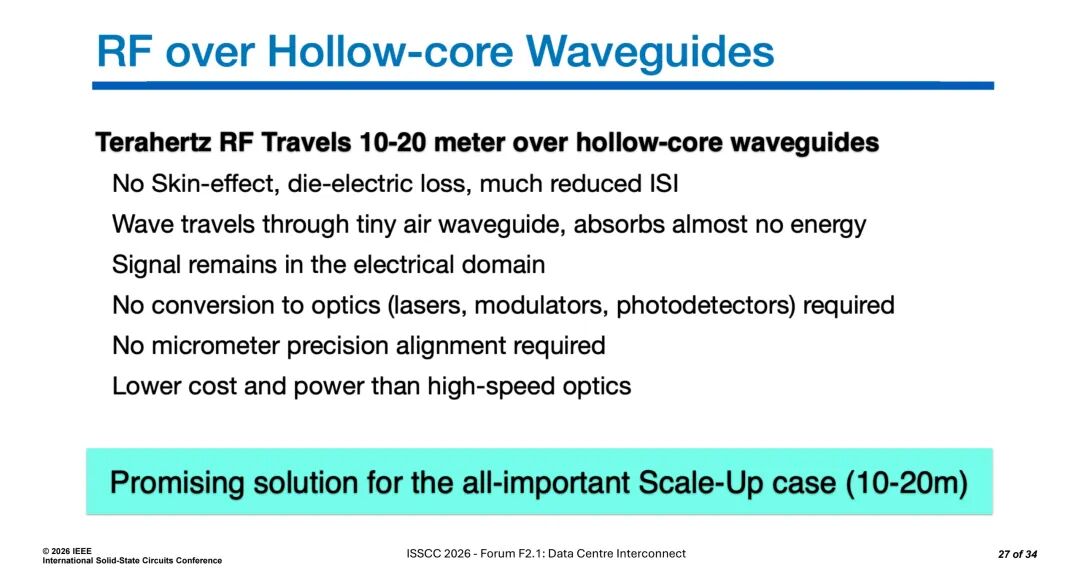 RF over Hollow-core Waveguides

Terahertz RF Travels 10-20 meter over hollow-core waveguides

No Skin-effect, die-electric loss, much reduced ISI

Wave travels through tiny air waveguide, absorbs almost no energy

Signal remains in the electrical domain

No conversion to optics (lasers, modulators, photodetectors) required

No micrometer precision alignment required

Lower cost and power than high-speed optics

Promising solution for the all-important Scale-Up case (10-20m)

© 2026 IEEE
International Solid-State Circuits Conference

ISSCC 2026 - Forum F2.1: Data Centre Interconnect

27 of 34